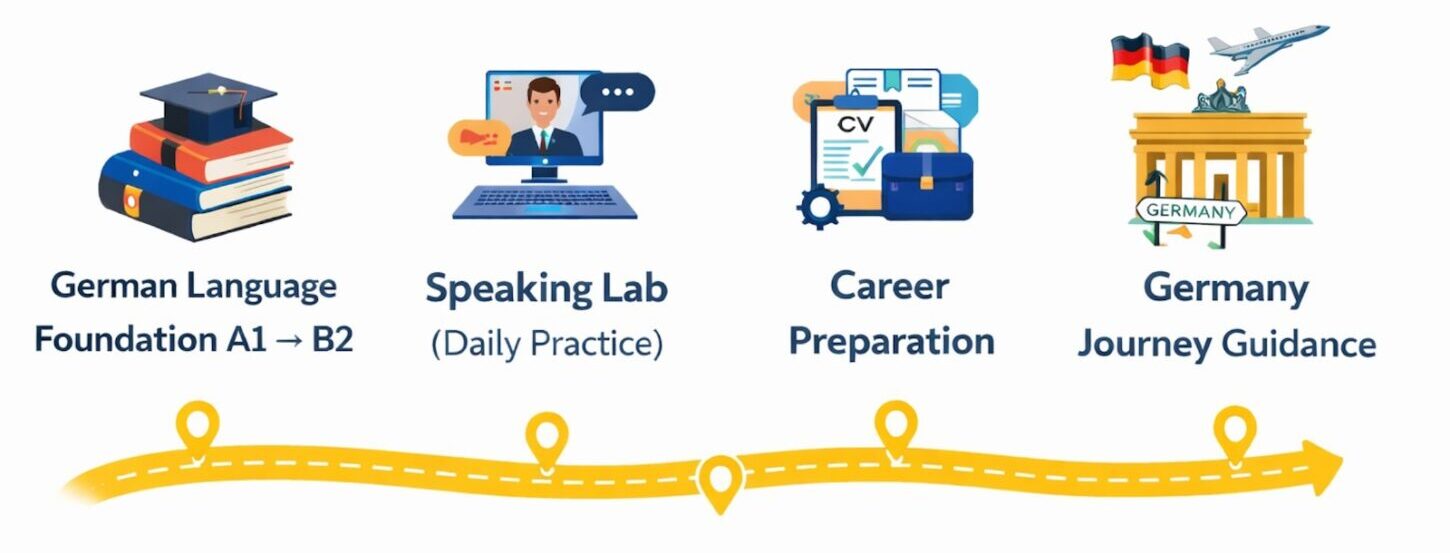 CV

GERMANY

German Language Foundation A1 → B2

Speaking Lab (Daily Practice)

Career Preparation

Germany Journey Guidance